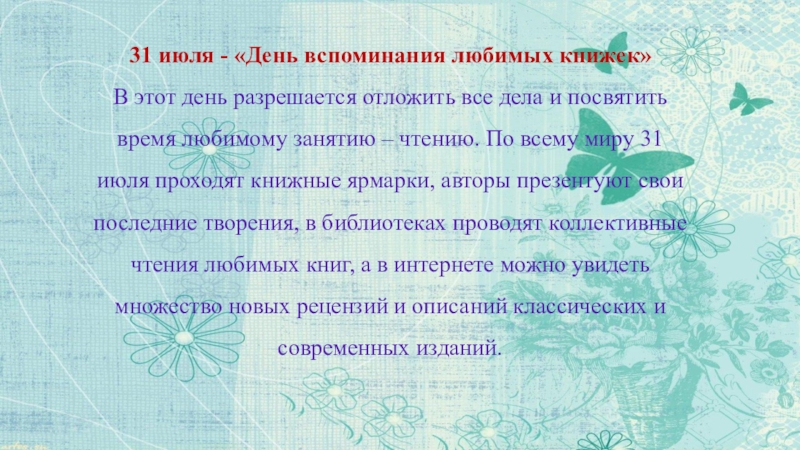 31 июля - «День вспоминания любимых книжек»

В этот день разрешается отложить все дела и посвятить время любимому занятию – чтению. По всему миру 31 июля проходят книжные ярмарки, авторы презентуют свои последние творения, в библиотеках проводят коллективные чтения любимых книг, а в интернете можно увидеть множество новых рецензий и описаний классических и современных изданий.